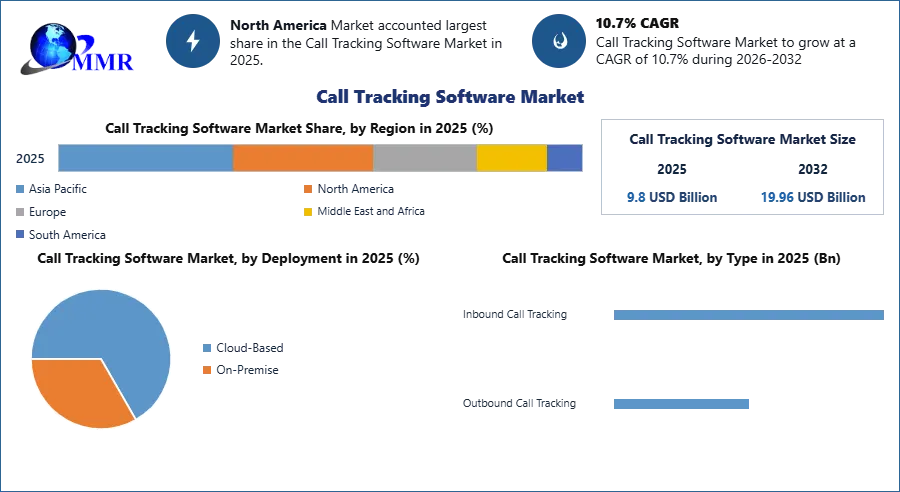 MMR

North America Market accounted largest share in the Call Tracking Software Market in 2025.

10.7% CAGR
Call Tracking Software Market to grow at a CAGR of 10.7% during 2026-2032

Call Tracking Software Market

Call Tracking Software Market Share, by Region in 2025 (%)

2025

Asia Pacific
North America
Europe
Middle East and Africa
South America

Call Tracking Software Market Size

| 2025 | 2032 |
|---|---|
| 9.8 USD Billion | 19.96 USD Billion |

Call Tracking Software Market, by Deployment in 2025 (%)

Cloud-Based
On-Premise

Call Tracking Software Market, by Type in 2025 (Bn)

Inbound Call Tracking

Outbound Call Tracking